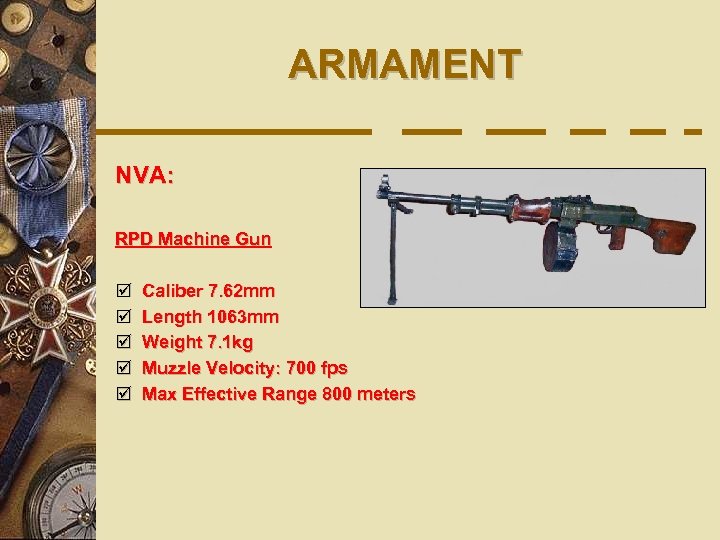 ARMAMENT

NVA:

RPD Machine Gun

☑ Caliber 7.62mm
☑ Length 1063mm
☑ Weight 7.1kg
☑ Muzzle Velocity: 700 fps
☑ Max Effective Range 800 meters